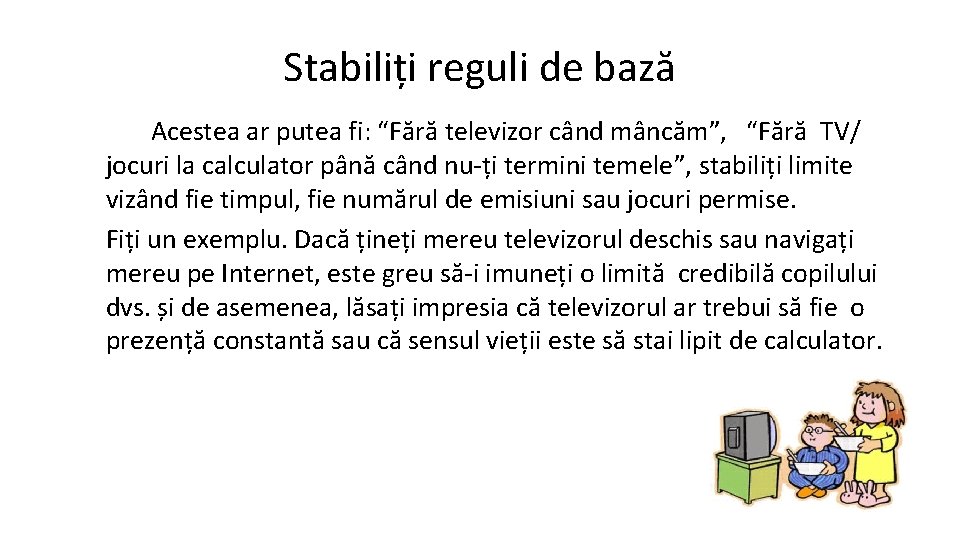 Stabiliți reguli de bază

Acestea ar putea fi: “Fără televizor când mâncăm”, “Fără TV/ jocuri la calculator până când nu-ți termini temele”, stabiliți limite vizând fie timpul, fie numărul de emisiuni sau jocuri permise.

Fiți un exemplu. Dacă țineți mereu televizorul deschis sau navigați mereu pe Internet, este greu să-i imuneți o limită credibilă copilului dvs. și de asemenea, lăsați impresia că televizorul ar trebui să fie o prezență constantă sau că sensul vieții este să stai lipit de calculator.